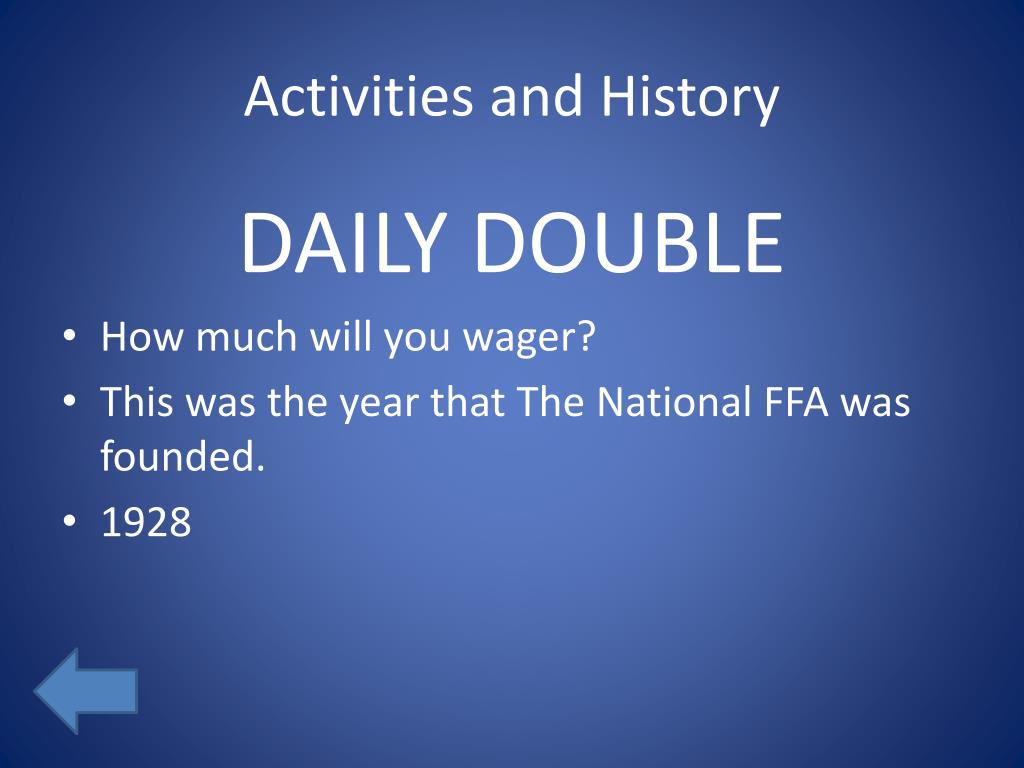 Activities and History

DAILY DOUBLE

• How much will you wager?
• This was the year that The National FFA was founded.
• 1928